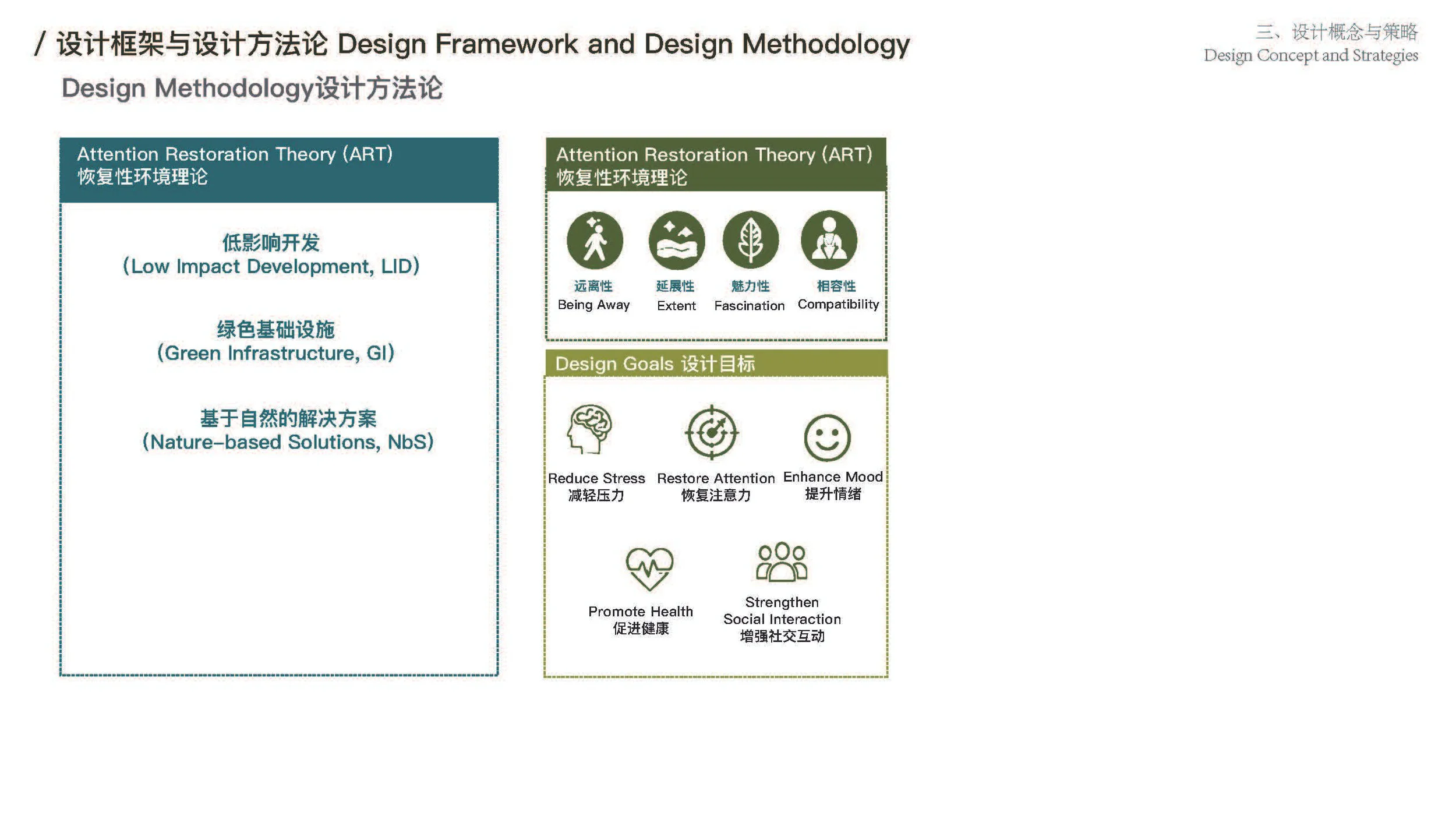 / 设计框架与设计方法论 Design Framework and Design Methodology

三、设计概念与策略
Design Concept and Strategies

Design Methodology设计方法论

Attention Restoration Theory (ART)
恢复性环境理论

低影响开发
(Low Impact Development, LID)

绿色基础设施
(Green Infrastructure, GI)

基于自然的解决方案
(Nature-based Solutions, NbS)

Attention Restoration Theory (ART)
恢复性环境理论

远离性
Being Away

延展性
Extent

魅力性
Fascination

相容性
Compatibility

Design Goals 设计目标

Reduce Stress
减轻压力

Restore Attention
恢复注意力

Enhance Mood
提升情绪

Promote Health
促进健康

Strengthen
Social Interaction
增强社交互动